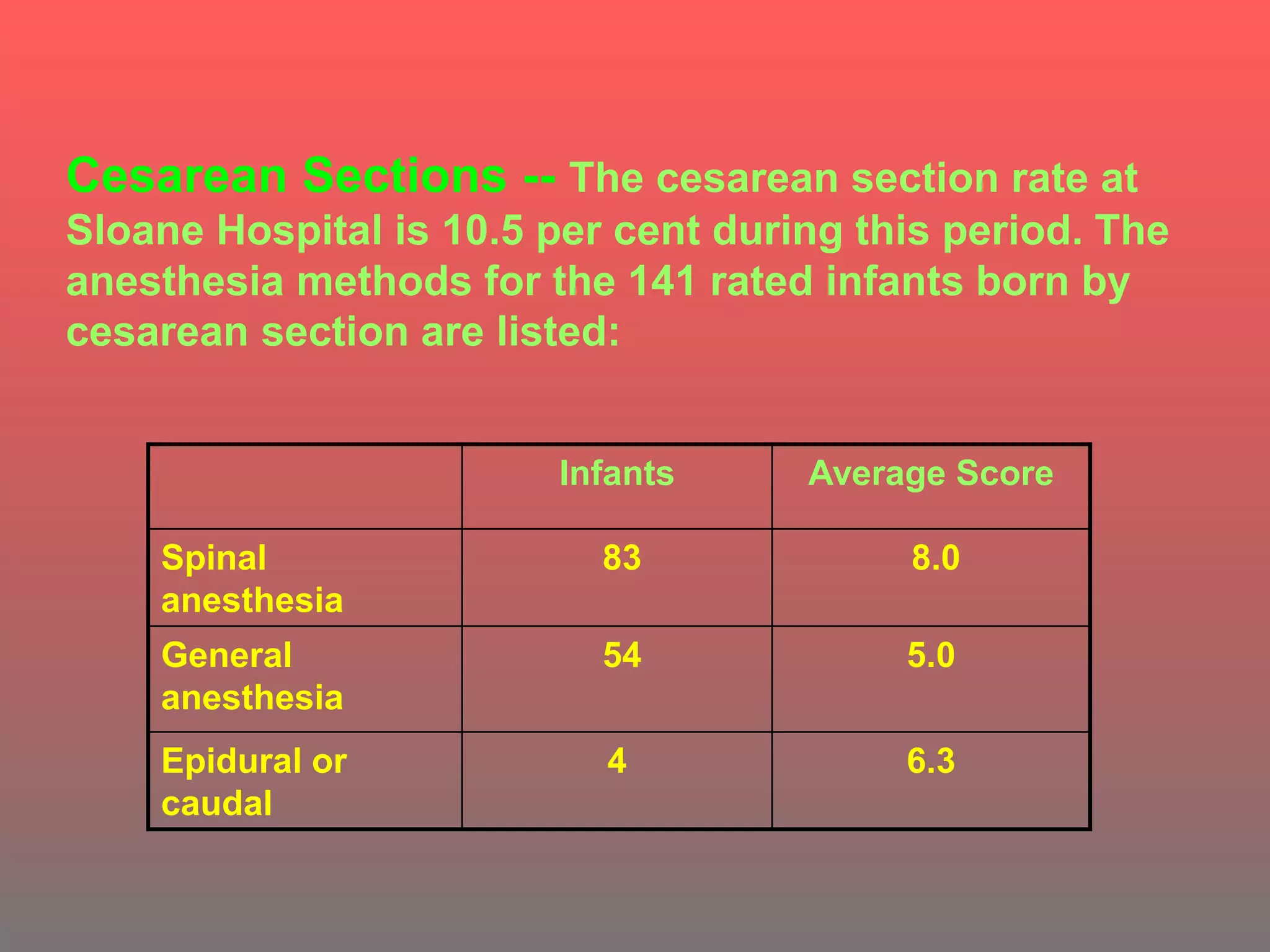 Cesarean Sections -- The cesarean section rate at Sloane Hospital is 10.5 per cent during this period. The anesthesia methods for the 141 rated infants born by cesarean section are listed:

| | Infants | Average Score |
|---|---|---|
| Spinal anesthesia | 83 | 8.0 |
| General anesthesia | 54 | 5.0 |
| Epidural or caudal | 4 | 6.3 |